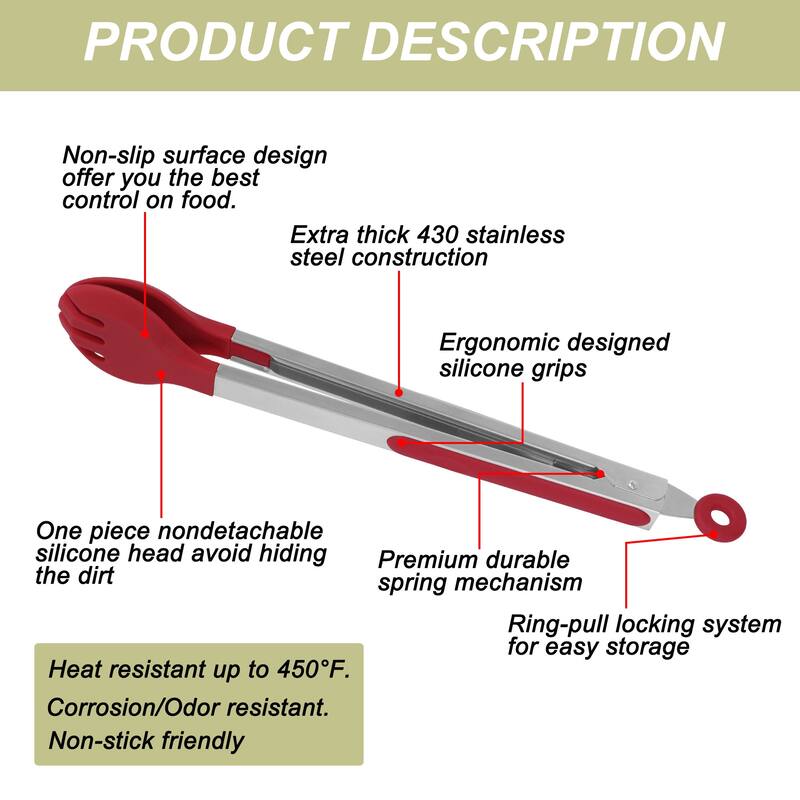 PRODUCT DESCRIPTION

Non-slip surface design offer you the best control on food.

Extra thick 430 stainless steel construction

Ergonomic designed silicone grips

One piece nondetachable silicone head avoid hiding the dirt

Premium durable spring mechanism

Ring-pull locking system for easy storage

Heat resistant up to 450°F.

Corrosion/Odor resistant.

Non-stick friendly